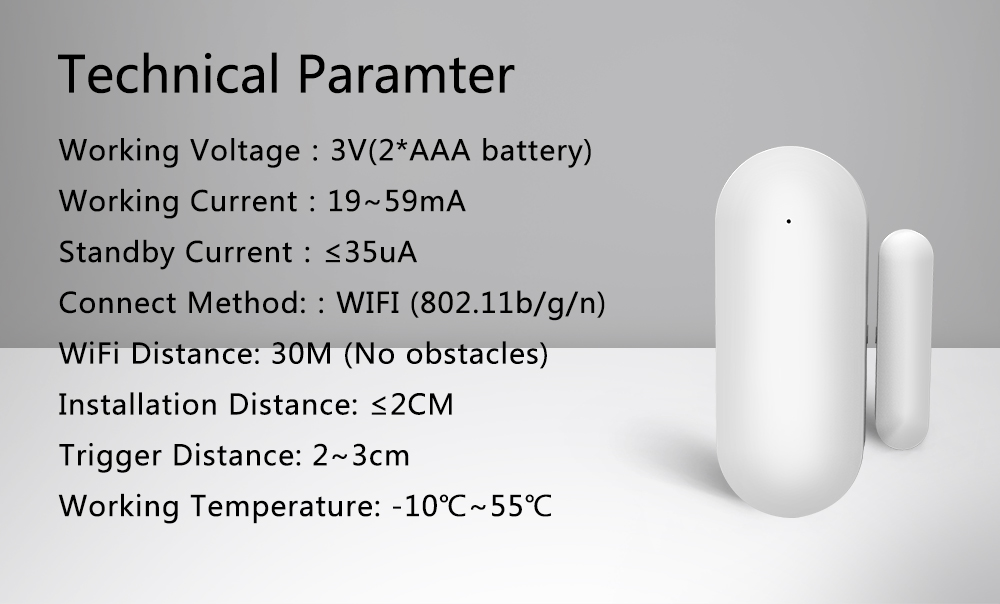 Technical Paramter

Working Voltage : 3V(2*AAA battery)

Working Current : 19~59mA

Standby Current : ≤35uA

Connect Method: : WIFI (802.11b/g/n)

WiFi Distance: 30M (No obstacles)

Installation Distance: ≤2CM

Trigger Distance: 2~3cm

Working Temperature: -10℃~55℃